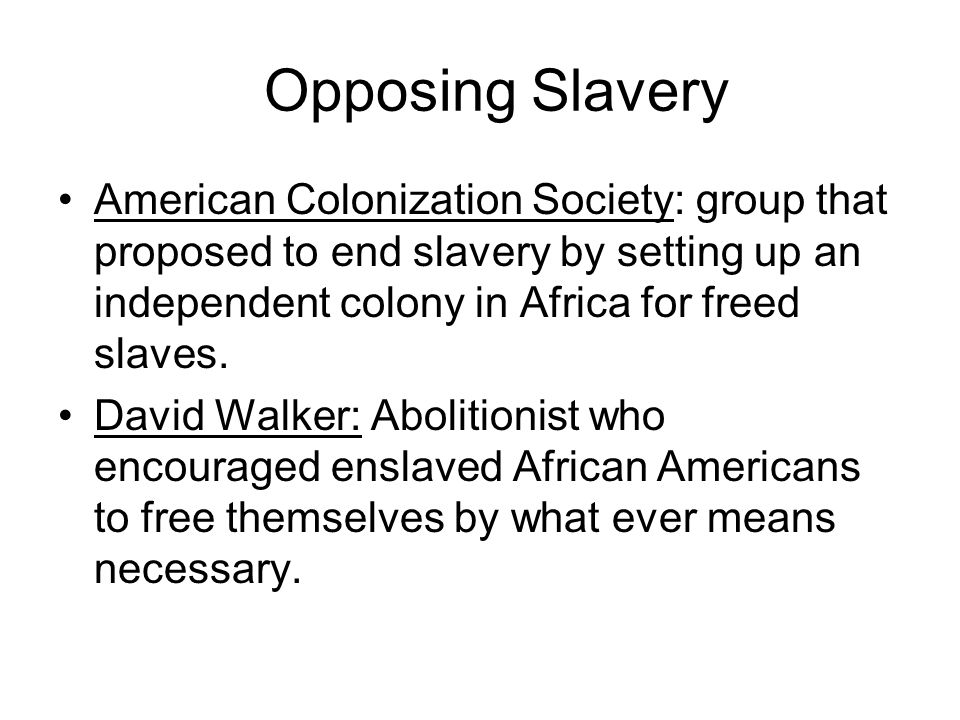 Opposing Slavery

• American Colonization Society: group that proposed to end slavery by setting up an independent colony in Africa for freed slaves.

• David Walker: Abolitionist who encouraged enslaved African Americans to free themselves by what ever means necessary.